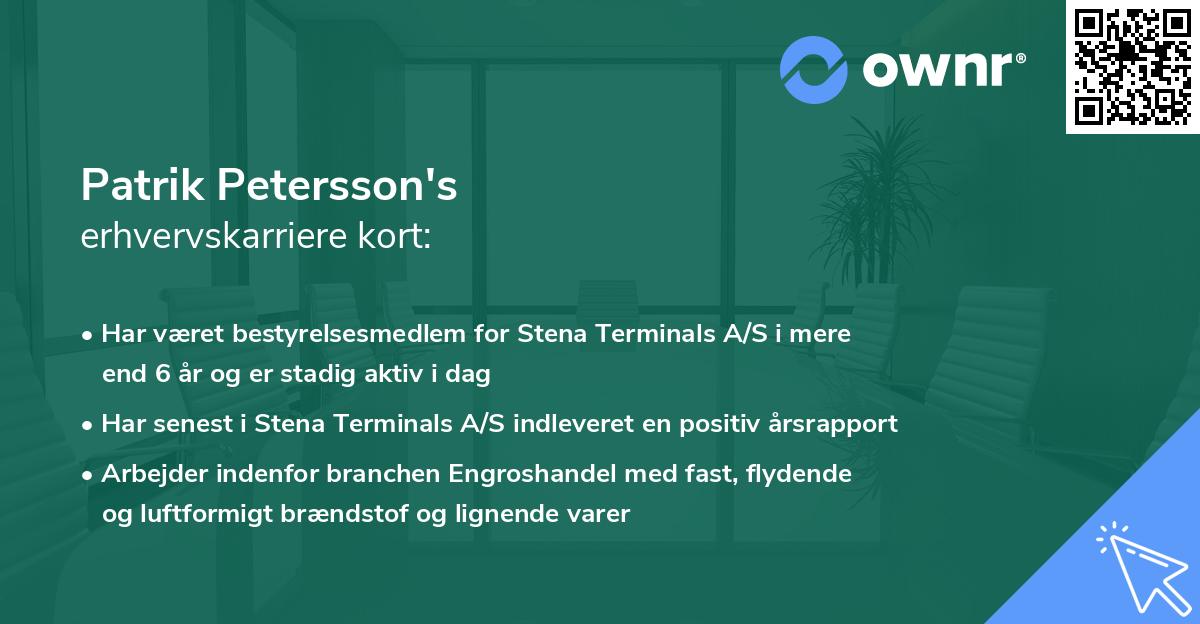 ownr®

Patrik Petersson's
erhvervskarriere kort:

• Har været bestyrelsesmedlem for Stena Terminals A/S i mere end 6 år og er stadig aktiv i dag

• Har senest i Stena Terminals A/S indleveret en positiv årsrapport

• Arbejder indenfor branchen Engroshandel med fast, flydende og luftformigt brændstof og lignende varer